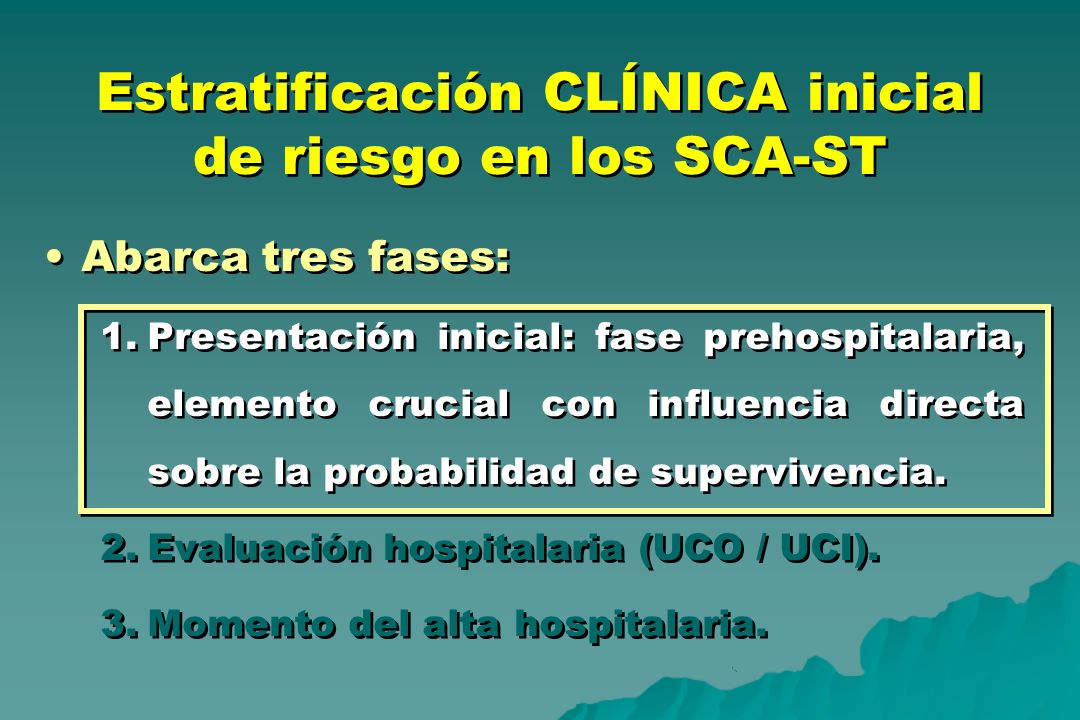 Estratificación CLÍNICA inicial de riesgo en los SCA-ST

• Abarca tres fases:

1. Presentación inicial: fase prehospitalaria, elemento crucial con influencia directa sobre la probabilidad de supervivencia.

2. Evaluación hospitalaria (UCO / UCI).

3. Momento del alta hospitalaria.